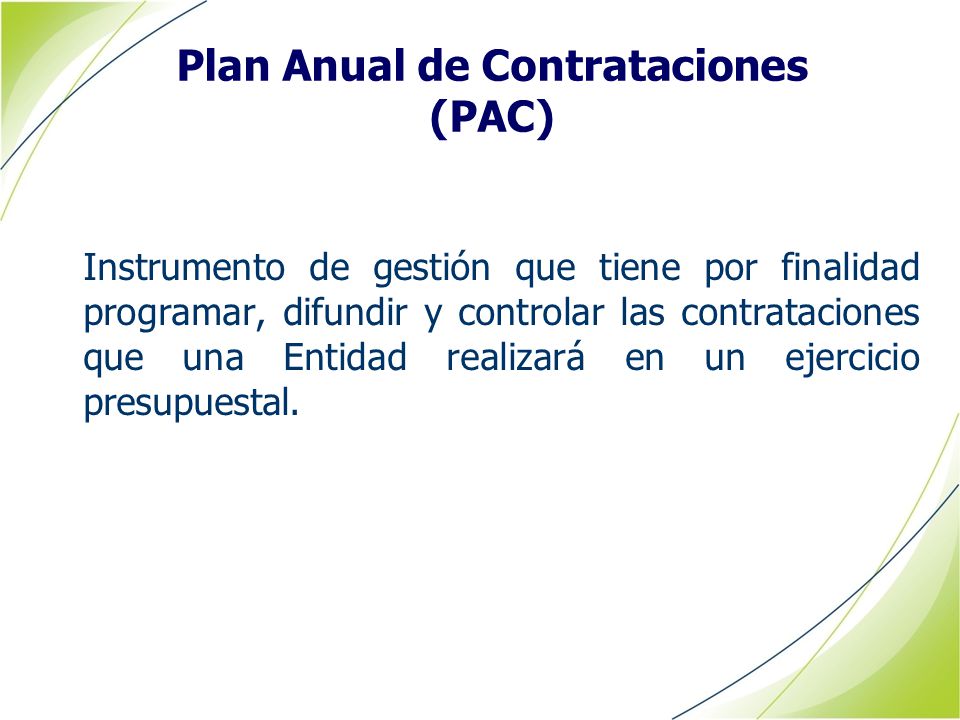 Plan Anual de Contrataciones
(PAC)

Instrumento de gestión que tiene por finalidad programar, difundir y controlar las contrataciones que una Entidad realizará en un ejercicio presupuestal.